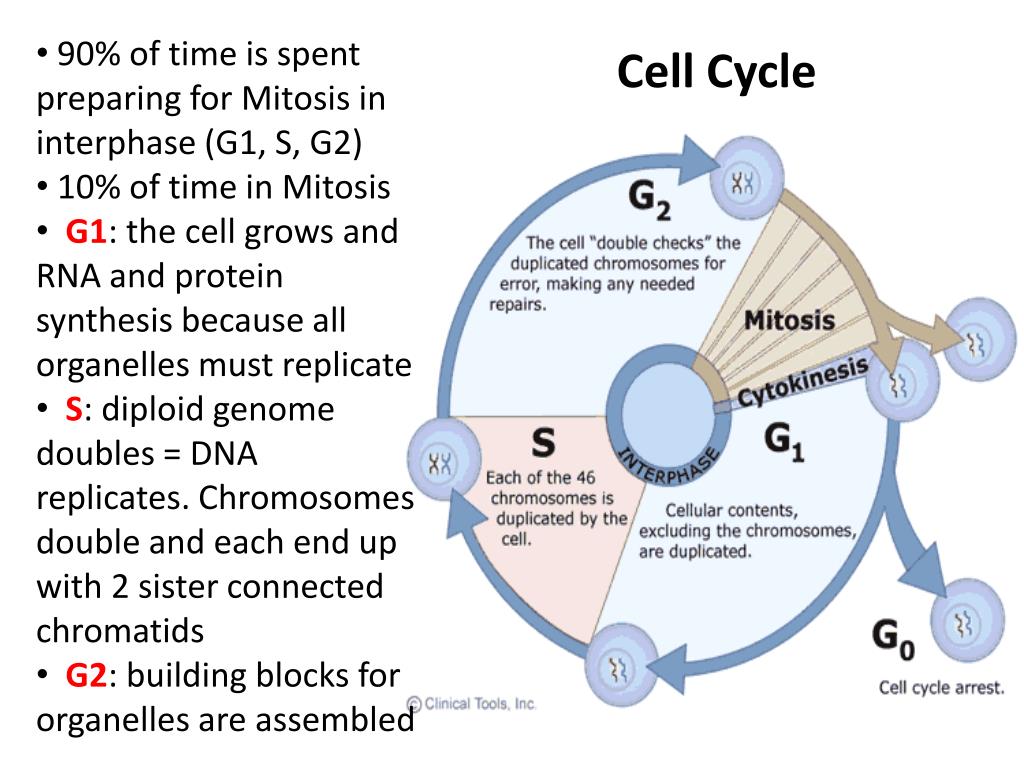 • 90% of time is spent preparing for Mitosis in interphase (G1, S, G2)
• 10% of time in Mitosis
• G1: the cell grows and RNA and protein synthesis because all organelles must replicate
• S: diploid genome doubles = DNA replicates. Chromosomes double and each end up with 2 sister connected chromatids
• G2: building blocks for organelles are assembled

Cell Cycle

$G_2$
The cell "double checks" the duplicated chromosomes for error, making any needed repairs.

Mitosis

Cytokinesis

INTERPHASE

S
Each of the 46 chromosomes is duplicated by the cell.

$G_1$
Cellular contents, excluding the chromosomes, are duplicated.

$G_0$
Cell cycle arrest.

© Clinical Tools, Inc.